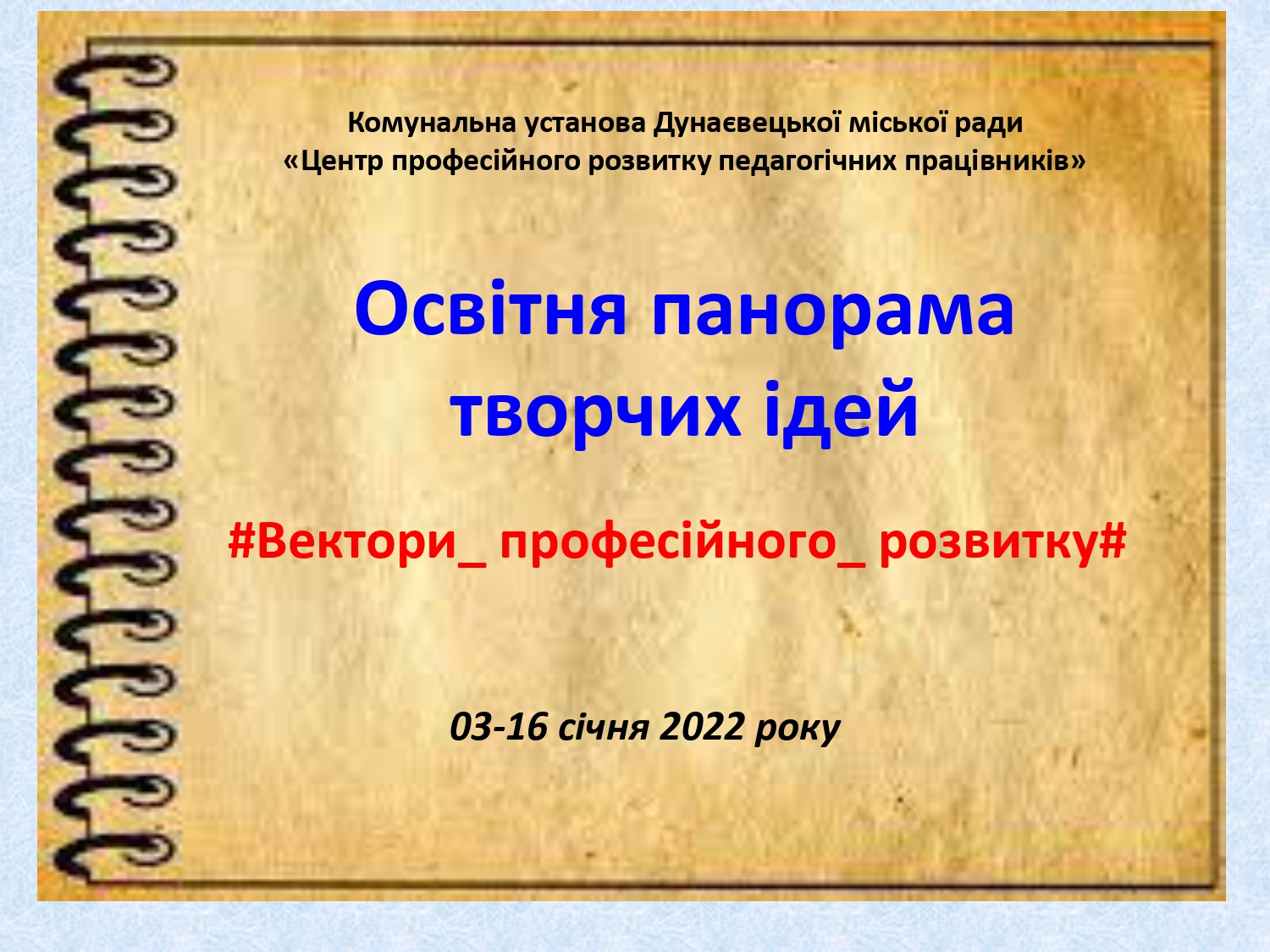 Комунальна установа Дунаєвецької міської ради
«Центр професійного розвитку педагогічних працівників»

Освітня панорама творчих ідей

#Вектори_ професійного_ розвитку#

03-16 січня 2022 року